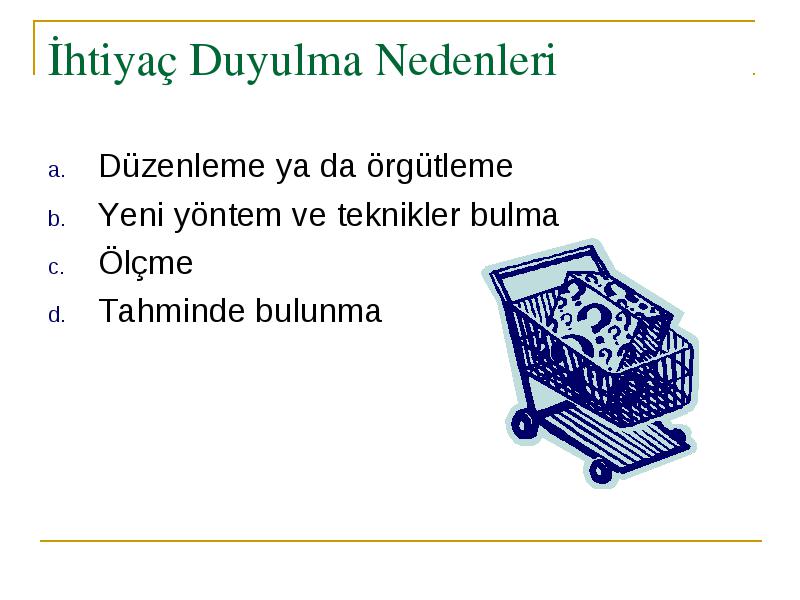 İhtiyaç Duyulma Nedenleri

a. Düzenleme ya da örgütleme
b. Yeni yöntem ve teknikler bulma
c. Ölçme
d. Tahminde bulunma